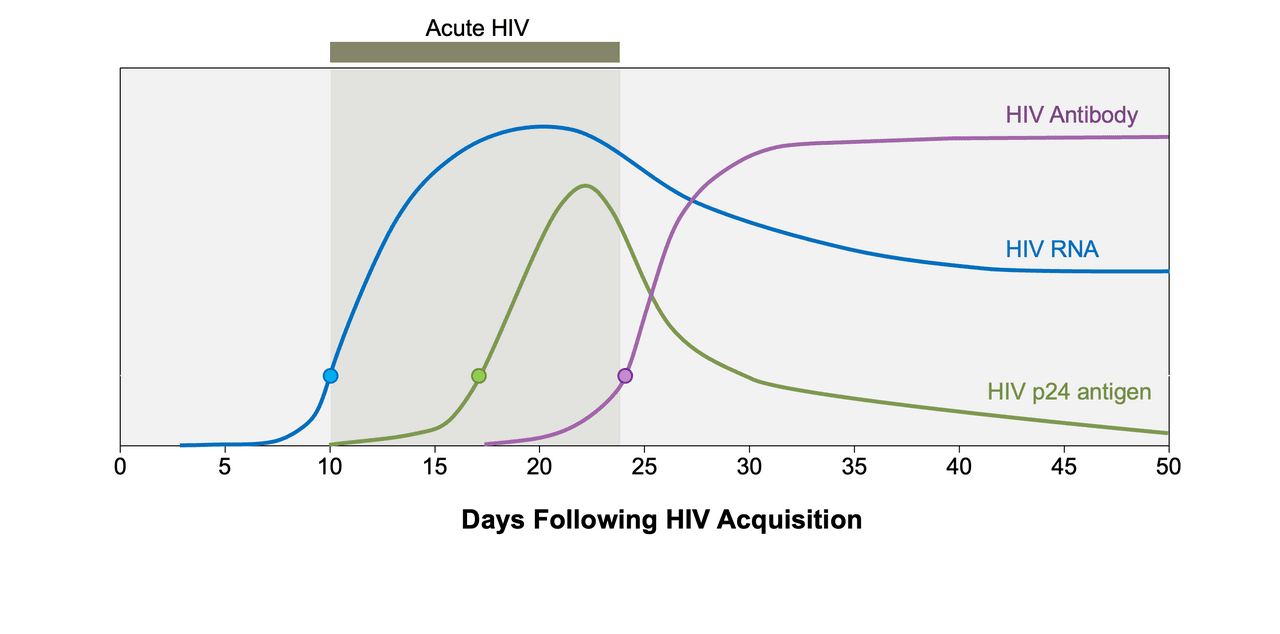 Acute HIV

HIV Antibody

HIV RNA

HIV p24 antigen

0 5 10 15 20 25 30 35 40 45 50

Days Following HIV Acquisition